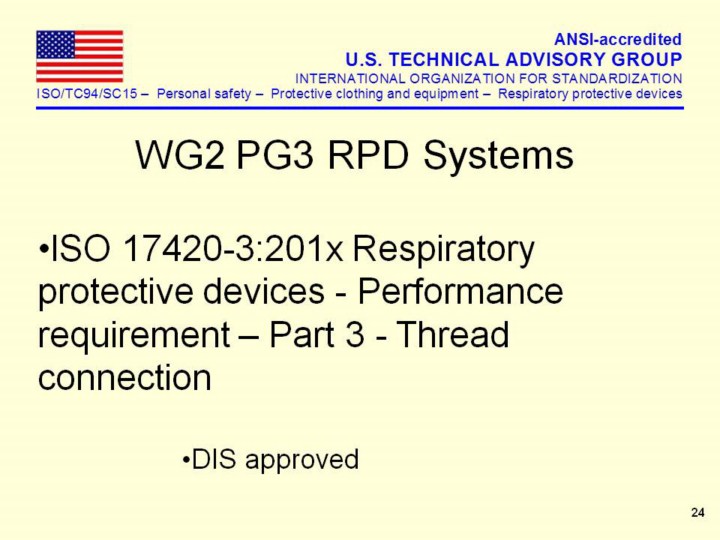 ANSI-accredited
U.S. TECHNICAL ADVISORY GROUP
INTERNATIONAL ORGANIZATION FOR STANDARDIZATION
ISO/TC94/SC15 – Personal safety – Protective clothing and equipment – Respiratory protective devices

WG2 PG3 RPD Systems

•ISO 17420-3:201x Respiratory protective devices - Performance requirement – Part 3 - Thread connection

•DIS approved

24